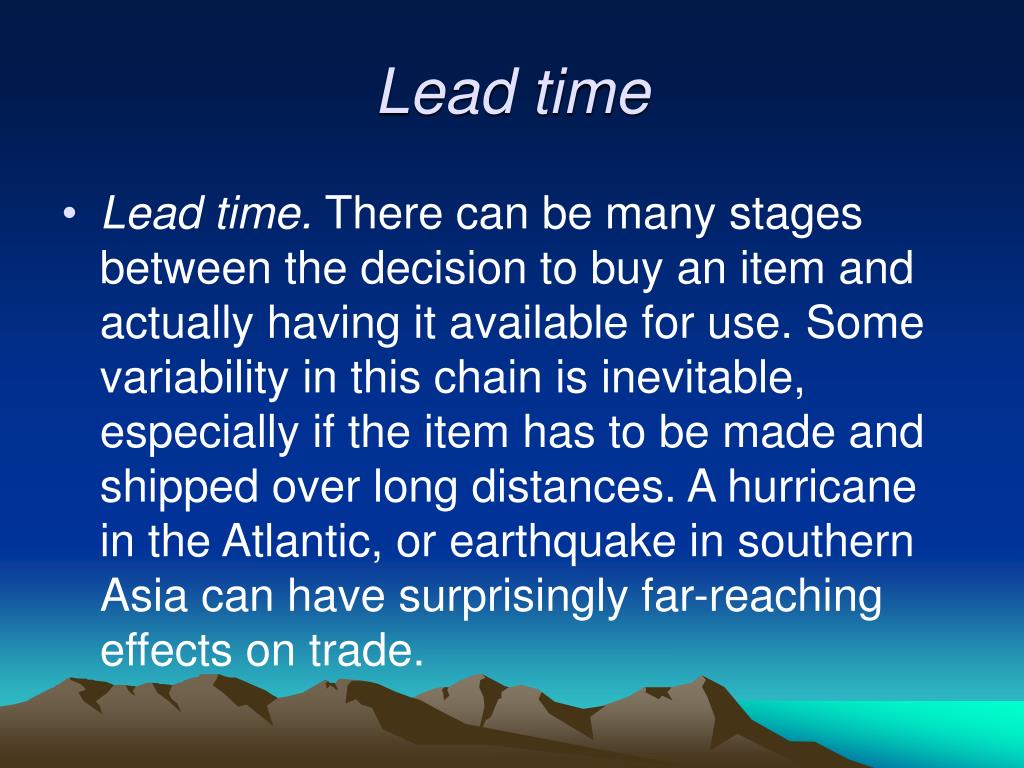 Lead time

• Lead time. There can be many stages between the decision to buy an item and actually having it available for use. Some variability in this chain is inevitable, especially if the item has to be made and shipped over long distances. A hurricane in the Atlantic, or earthquake in southern Asia can have surprisingly far-reaching effects on trade.